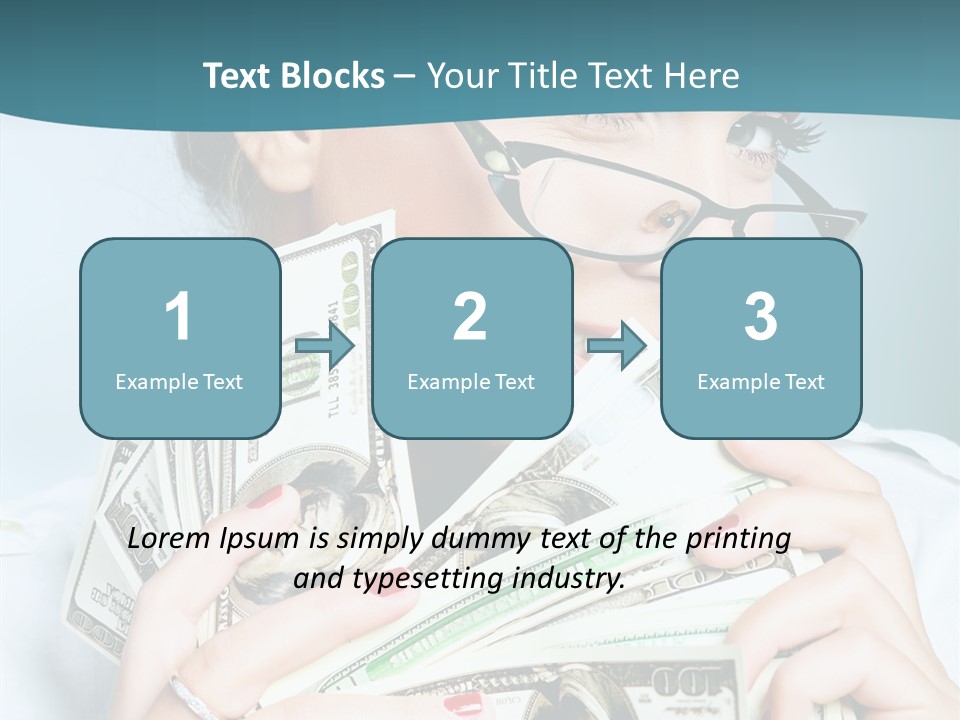 Text Blocks – Your Title Text Here

1
Example Text

2
Example Text

3
Example Text

Lorem Ipsum is simply dummy text of the printing and typesetting industry.